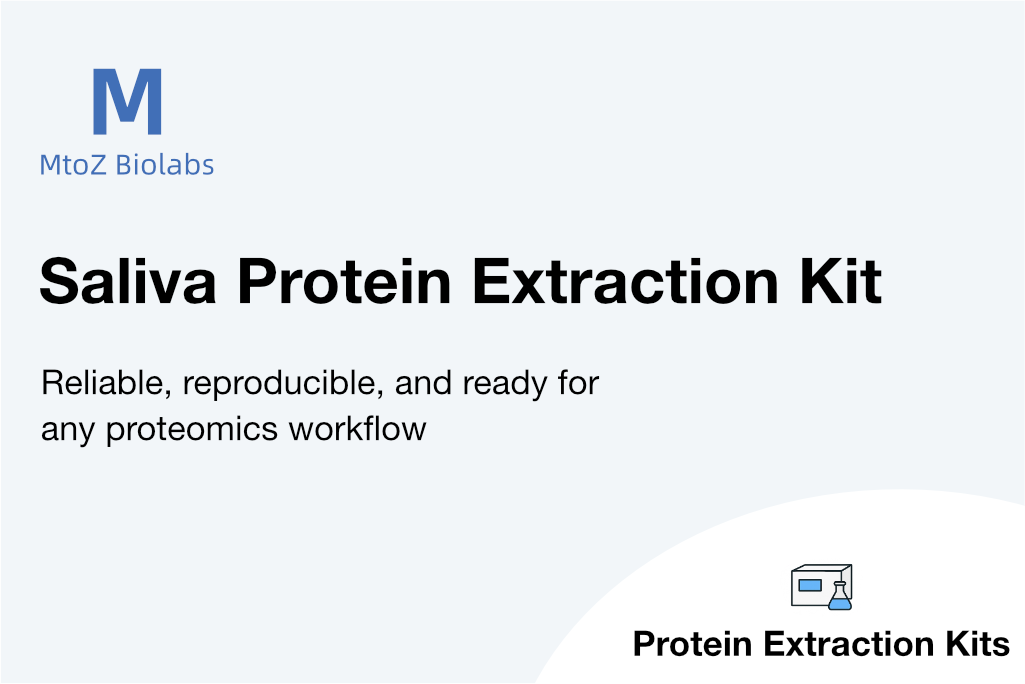 M
MtoZ Biolabs

Saliva Protein Extraction Kit

Reliable, reproducible, and ready for any proteomics workflow

Protein Extraction Kits